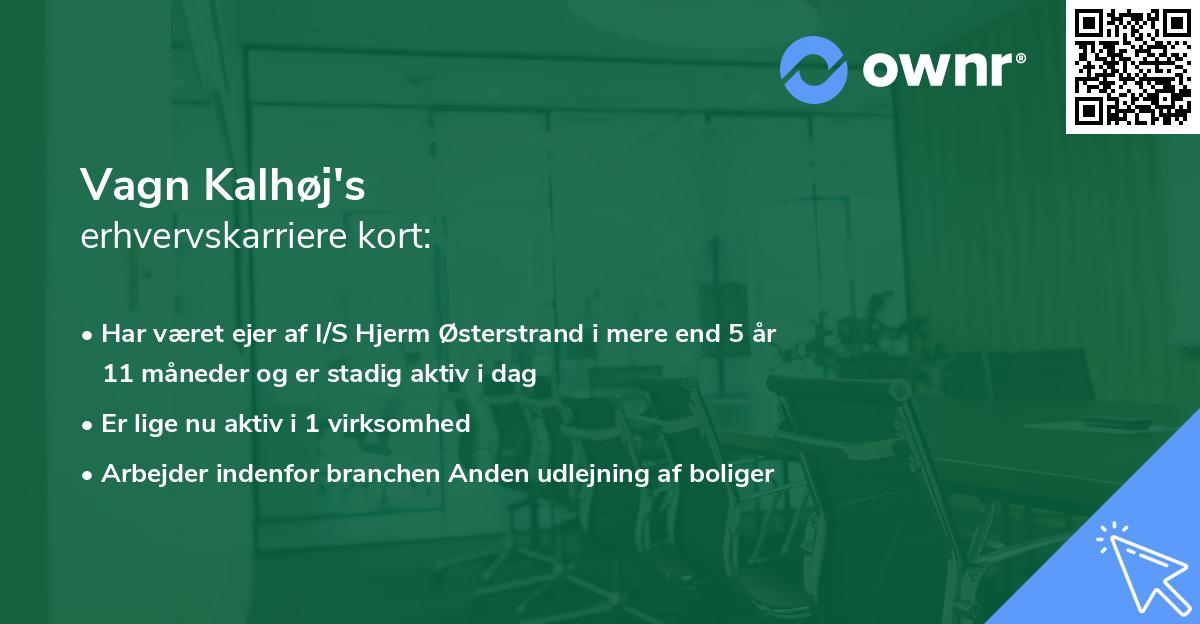 ownr®

Vagn Kalhøj's
erhvervskarriere kort:

• Har været ejer af I/S Hjerm Østerstrand i mere end 5 år 11 måneder og er stadig aktiv i dag
• Er lige nu aktiv i 1 virksomhed
• Arbejder indenfor branchen Anden udlejning af boliger